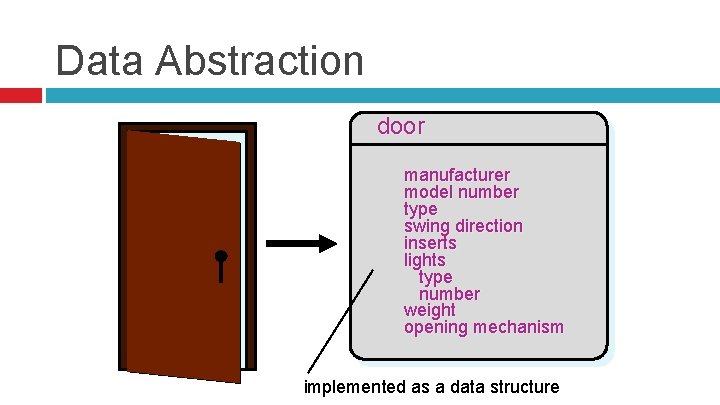 Data Abstraction

door

manufacturer
model number
type
swing direction
inserts
lights
type
number
weight
opening mechanism

implemented as a data structure